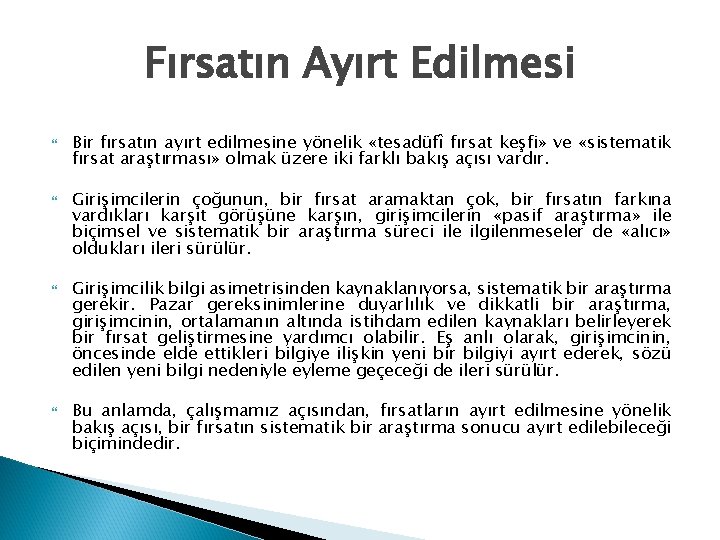 Fırsatın Ayırt Edilmesi

Bir fırsatın ayırt edilmesine yönelik «tesadüfî fırsat keşfi» ve «sistematik fırsat araştırması» olmak üzere iki farklı bakış açısı vardır.

Girişimcilerin çoğunun, bir fırsat aramaktan çok, bir fırsatın farkına vardıkları karşıt görüşüne karşın, girişimcilerin «pasif araştırma» ile biçimsel ve sistematik bir araştırma süreci ile ilgilenmeseler de «alıcı» oldukları ileri sürülür.

Girişimcilik bilgi asimetrisinden kaynaklanıyorsa, sistematik bir araştırma gerekir. Pazar gereksinimlerine duyarlılık ve dikkatli bir araştırma, girişimcinin, ortalamanın altında istihdam edilen kaynakları belirleyerek bir fırsat geliştirmesine yardımcı olabilir. Eş anlı olarak, girişimcinin, öncesinde elde ettikleri bilgiye ilişkin yeni bir bilgiyi ayırt ederek, sözü edilen yeni bilgi nedeniyle eyleme geçeceği de ileri sürülür.

Bu anlamda, çalışmamız açısından, fırsatların ayırt edilmesine yönelik bakış açısı, bir fırsatın sistematik bir araştırma sonucu ayırt edilebileceği biçimindedir.